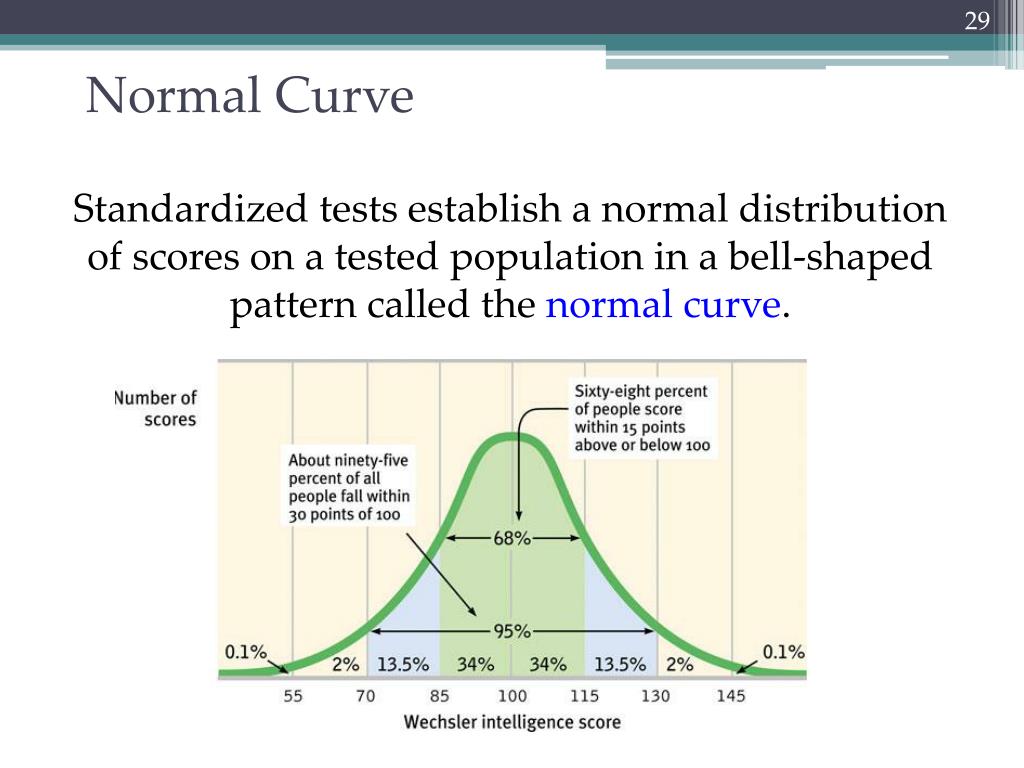 29

Normal Curve

Standardized tests establish a normal distribution of scores on a tested population in a bell-shaped pattern called the normal curve.

Number of scores

Sixty-eight percent of people score within 15 points above or below 100

About ninety-five percent of all people fall within 30 points of 100

68%

95%

0.1%

2%

13.5%

34%

34%

13.5%

2%

0.1%

55

70

85

100

115

130

145

Wechsler intelligence score